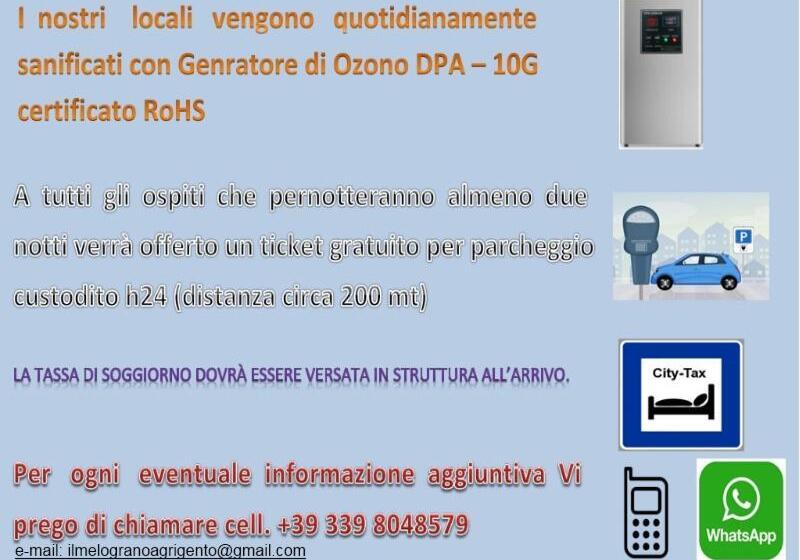 I nostri locali vengono quotidianamente sanificati con Genratore di Ozono DPA – 10G certificato RoHS

A tutti gli ospiti che pernotteranno almeno due notti verrà offerto un ticket gratuito per parcheggio custodito h24 (distanza circa 200 mt)

P

LA TASSA DI SOGGIORNO DOVRÀ ESSERE VERSATA IN STRUTTURA ALL'ARRIVO.

City-Tax

Per ogni eventuale informazione aggiuntiva Vi prego di chiamare cell. +39 339 8048579

e-mail: ilmelogranoagrigento@gmail.com

WhatsApp